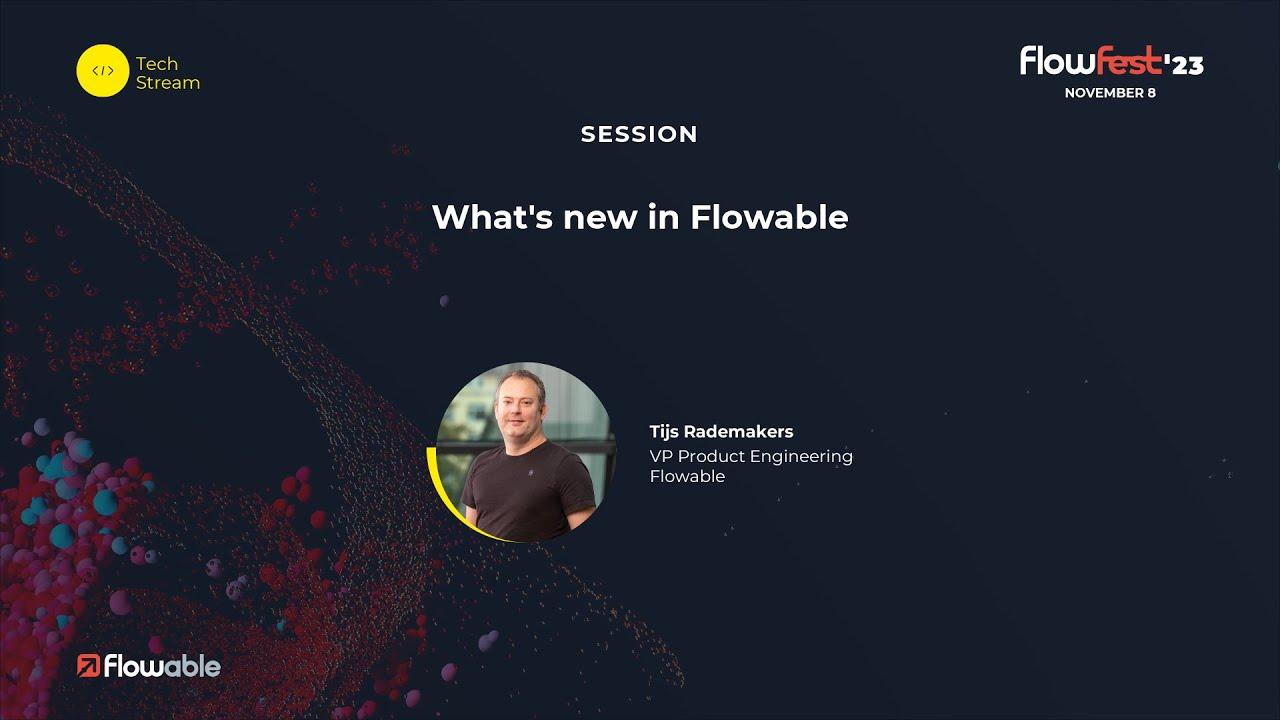 </>
Tech Stream

FlowFest'23
NOVEMBER 8

SESSION

What's new in Flowable

Tijs Rademakers
VP Product Engineering
Flowable

Flowable